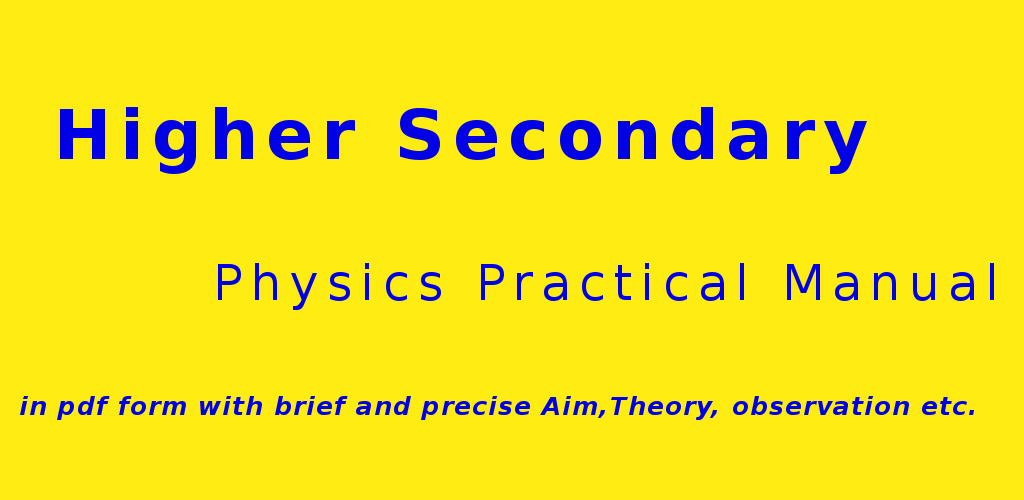 Higher Secondary

Physics Practical Manual

in pdf form with brief and precise Aim,Theory, observation etc.